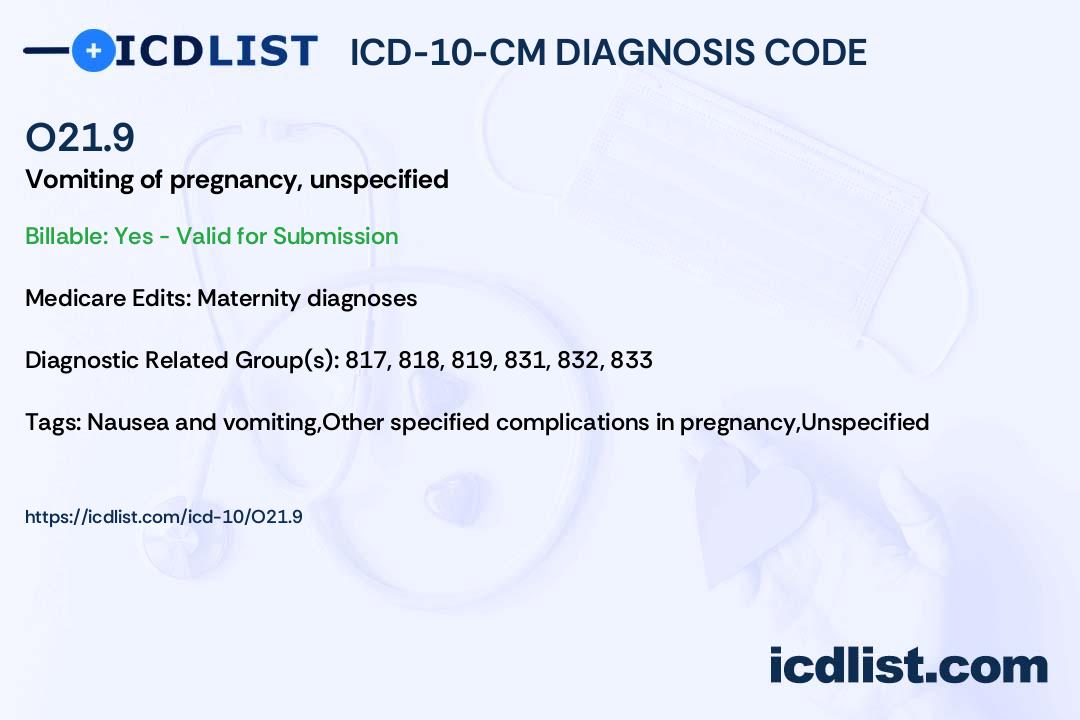 ICDLIST ICD-10-CM DIAGNOSIS CODE

O21.9

Vomiting of pregnancy, unspecified

Billable: Yes - Valid for Submission

Medicare Edits: Maternity diagnoses

Diagnostic Related Group(s): 817, 818, 819, 831, 832, 833

Tags: Nausea and vomiting,Other specified complications in pregnancy,Unspecified

https://icdlist.com/icd-10/O21.9

icdlist.com